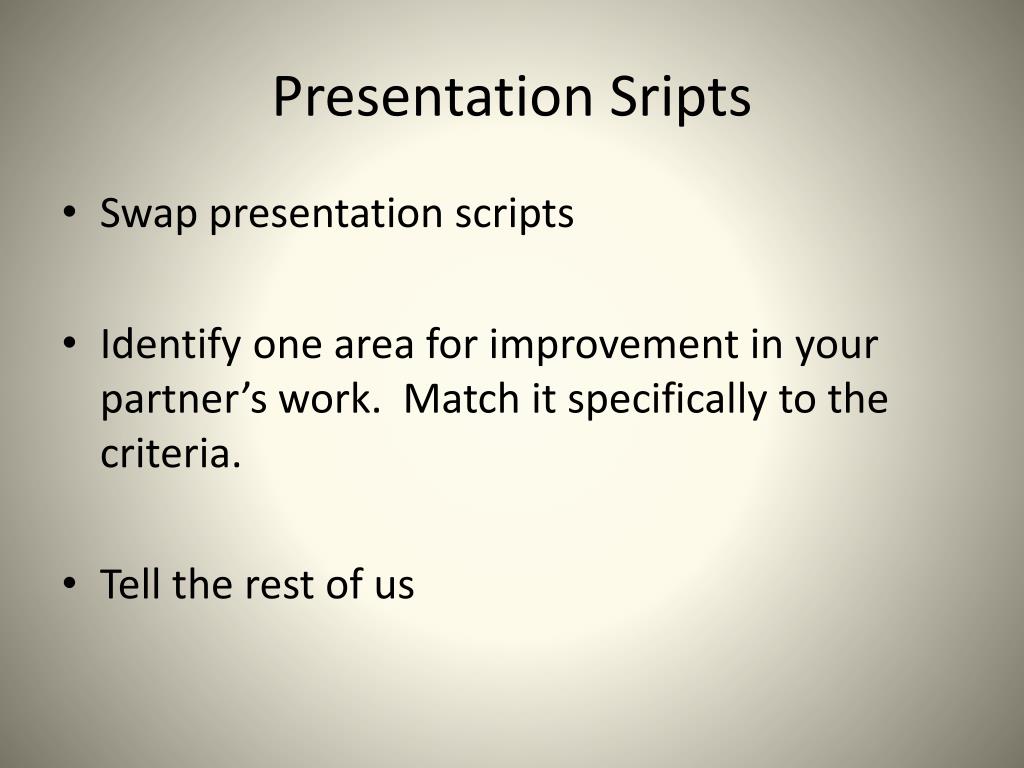 Presentation Sripts

• Swap presentation scripts

• Identify one area for improvement in your partner’s work.  Match it specifically to the criteria.

• Tell the rest of us